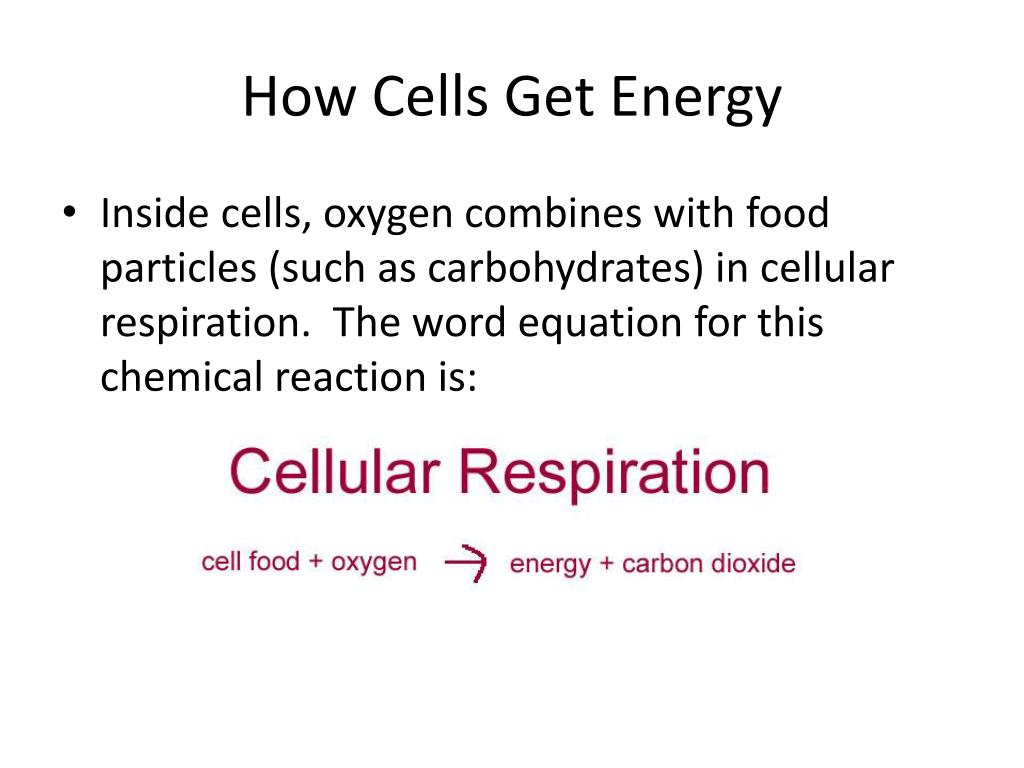 How Cells Get Energy

• Inside cells, oxygen combines with food particles (such as carbohydrates) in cellular respiration. The word equation for this chemical reaction is:

Cellular Respiration

cell food + oxygen $\rightarrow$ energy + carbon dioxide